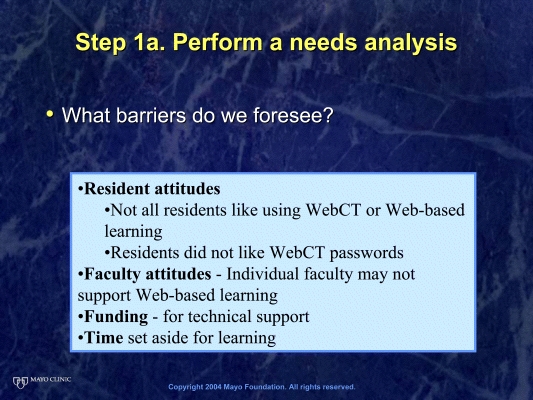 Step 1a. Perform a needs analysis

• What barriers do we foresee?

•Resident attitudes
•Not all residents like using WebCT or Web-based learning
•Residents did not like WebCT passwords
•Faculty attitudes - Individual faculty may not support Web-based learning
•Funding - for technical support
•Time set aside for learning

MAYO CLINIC

Copyright 2004 Mayo Foundation. All rights reserved.